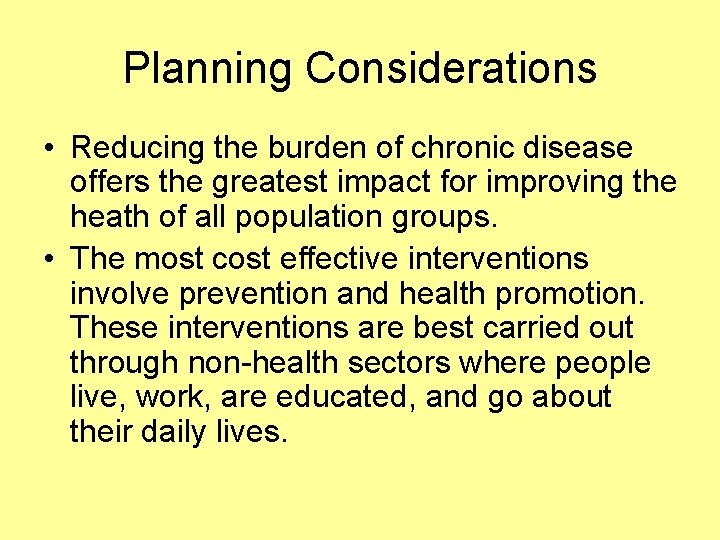 Planning Considerations

• Reducing the burden of chronic disease offers the greatest impact for improving the heath of all population groups.
• The most cost effective interventions involve prevention and health promotion. These interventions are best carried out through non-health sectors where people live, work, are educated, and go about their daily lives.